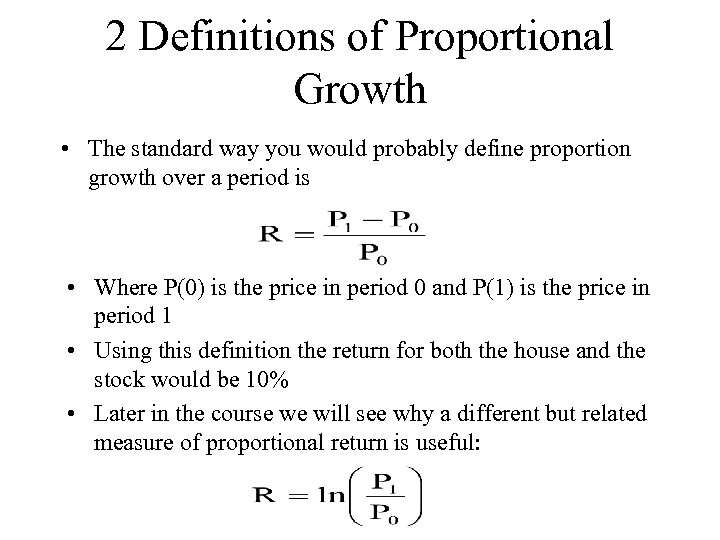 2 Definitions of Proportional Growth

• The standard way you would probably define proportion growth over a period is

$R = \frac{P_1 - P_0}{P_0}$

• Where P(0) is the price in period 0 and P(1) is the price in period 1

• Using this definition the return for both the house and the stock would be 10%

• Later in the course we will see why a different but related measure of proportional return is useful:

$R = \ln\left(\frac{P_1}{P_0}\right)$